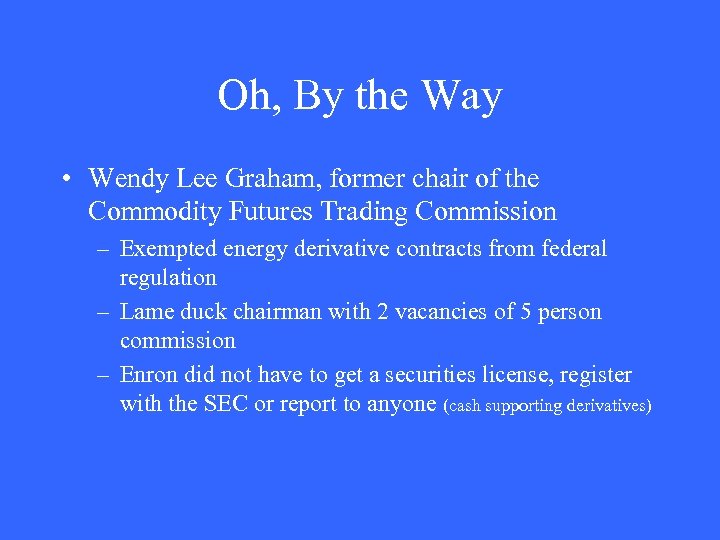 Oh, By the Way

• Wendy Lee Graham, former chair of the Commodity Futures Trading Commission

– Exempted energy derivative contracts from federal regulation

– Lame duck chairman with 2 vacancies of 5 person commission

– Enron did not have to get a securities license, register with the SEC or report to anyone (cash supporting derivatives)